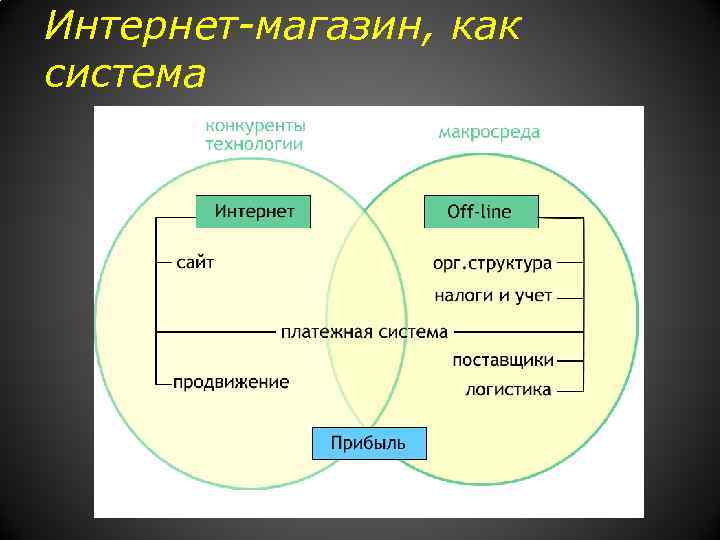 Интернет-магазин, как система

конкуренты
технологии

макросреда

Интернет

Off-line

сайт

орг.структура

налоги и учет

платежная система

поставщики

продвижение

логистика

Прибыль